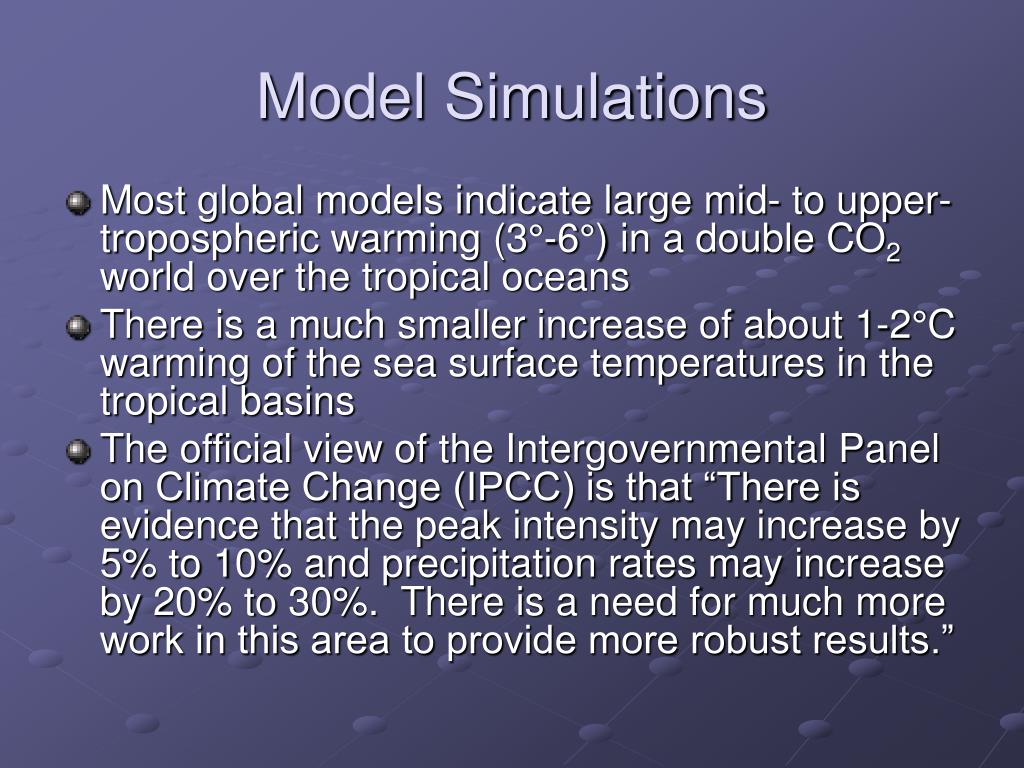 Model Simulations

Most global models indicate large mid- to upper-tropospheric warming (3°-6°) in a double $CO_2$ world over the tropical oceans

There is a much smaller increase of about 1-2°C warming of the sea surface temperatures in the tropical basins

The official view of the Intergovernmental Panel on Climate Change (IPCC) is that “There is evidence that the peak intensity may increase by 5% to 10% and precipitation rates may increase by 20% to 30%.  There is a need for much more work in this area to provide more robust results.”